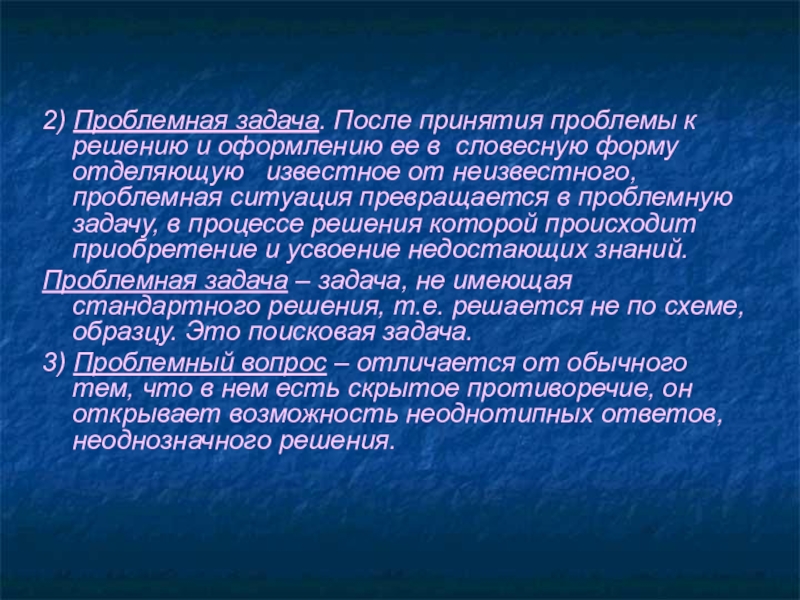 2) Проблемная задача. После принятия проблемы к решению и оформлению ее в словесную форму отделяющую известное от неизвестного, проблемная ситуация превращается в проблемную задачу, в процессе решения которой происходит приобретение и усвоение недостающих знаний.

Проблемная задача – задача, не имеющая стандартного решения, т.е. решается не по схеме, образцу. Это поисковая задача.

3) Проблемный вопрос – отличается от обычного тем, что в нем есть скрытое противоречие, он открывает возможность неоднотипных ответов, неоднозначного решения.